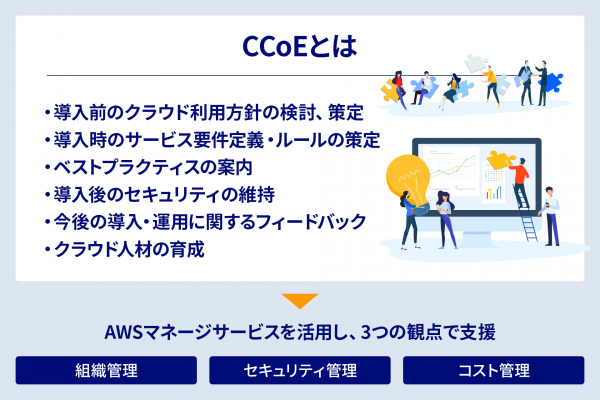 CCoEとは

・導入前のクラウド利用方針の検討、策定
・導入時のサービス要件定義・ルールの策定
・ベストプラクティスの案内
・導入後のセキュリティの維持
・今後の導入・運用に関するフィードバック
・クラウド人材の育成

AWSマネージサービスを活用し、3つの観点で支援

組織管理

セキュリティ管理

コスト管理